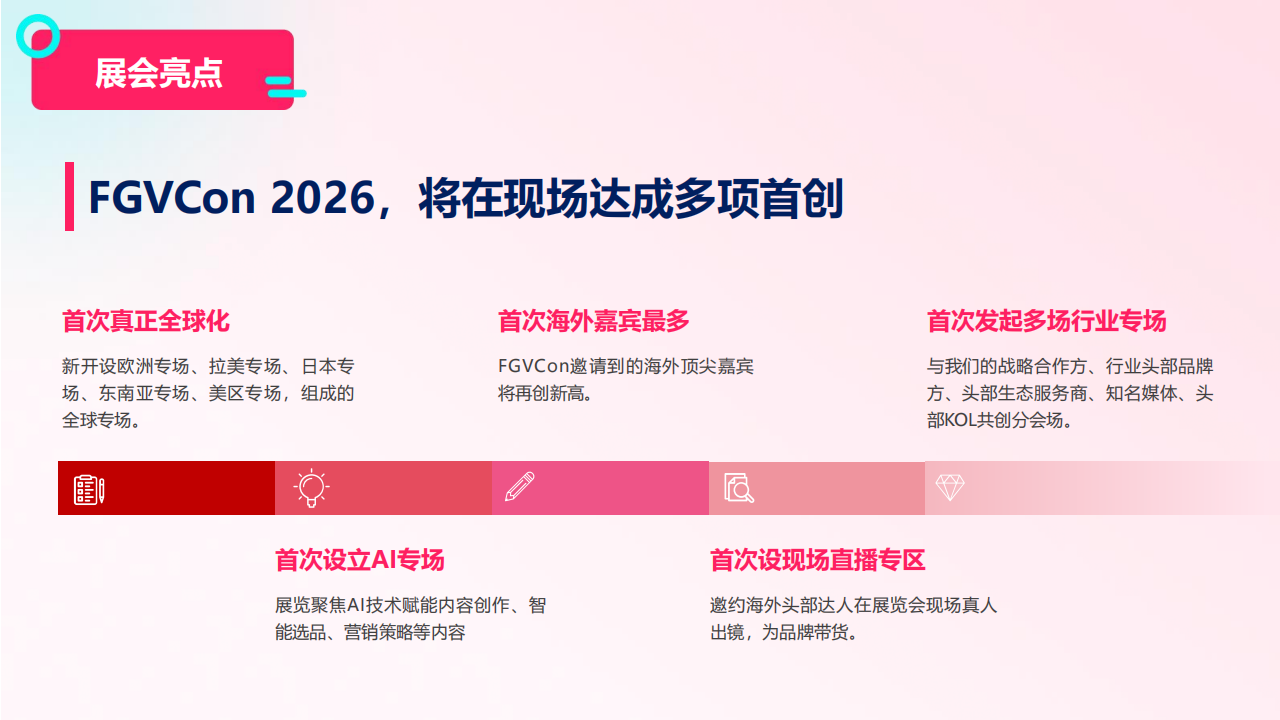 展会亮点

FGVCon 2026，将在现场达成多项首创

首次真正全球化

新开设欧洲专场、拉美专场、日本专场、东南亚专场、美区专场，组成的全球专场。

首次海外嘉宾最多

FGVCon邀请到的海外顶尖嘉宾将再创新高。

首次发起多场行业专场

与我们的战略合作方、行业头部品牌方、头部生态服务商、知名媒体、头部KOL共创分会场。

首次设立AI专场

展览聚焦AI技术赋能内容创作、智能选品、营销策略等内容

首次设现场直播专区

邀约海外头部达人在展览会现场真人出镜，为品牌带货。